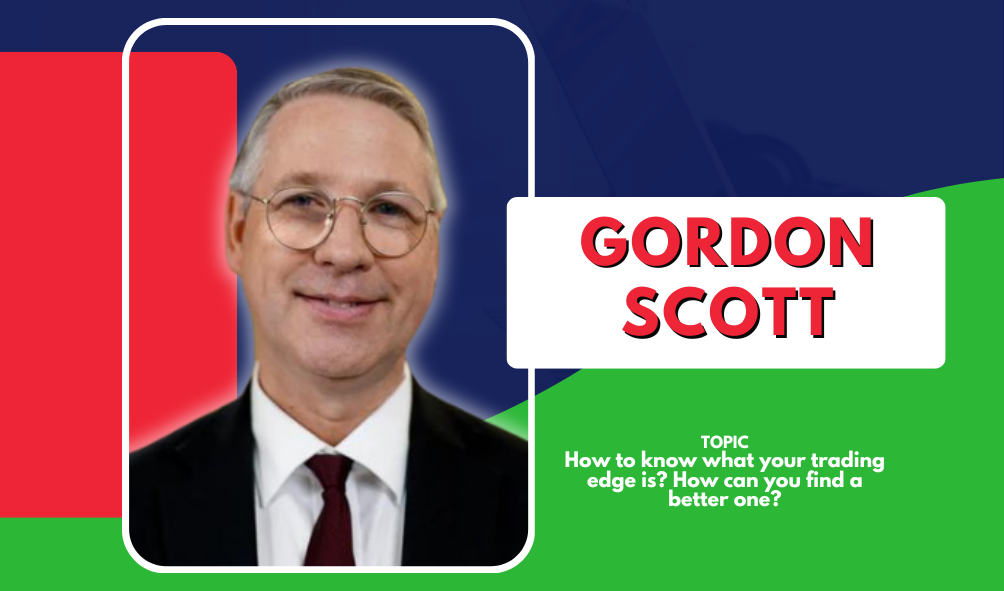 GORDON SCOTT

TOPIC
How to know what your trading edge is? How can you find a better one?